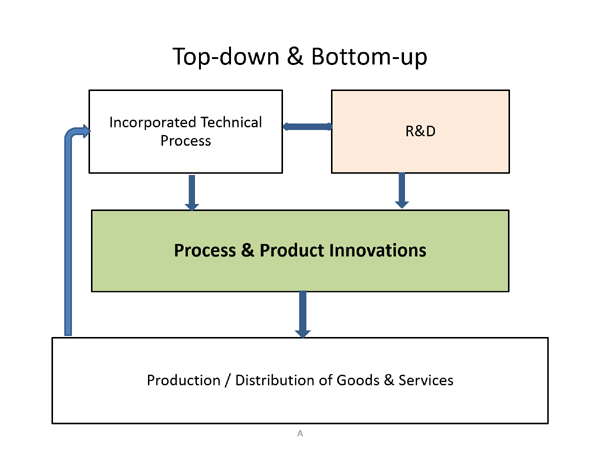 Top-down & Bottom-up

Incorporated Technical Process

R&D

Process & Product Innovations

Production / Distribution of Goods & Services

A